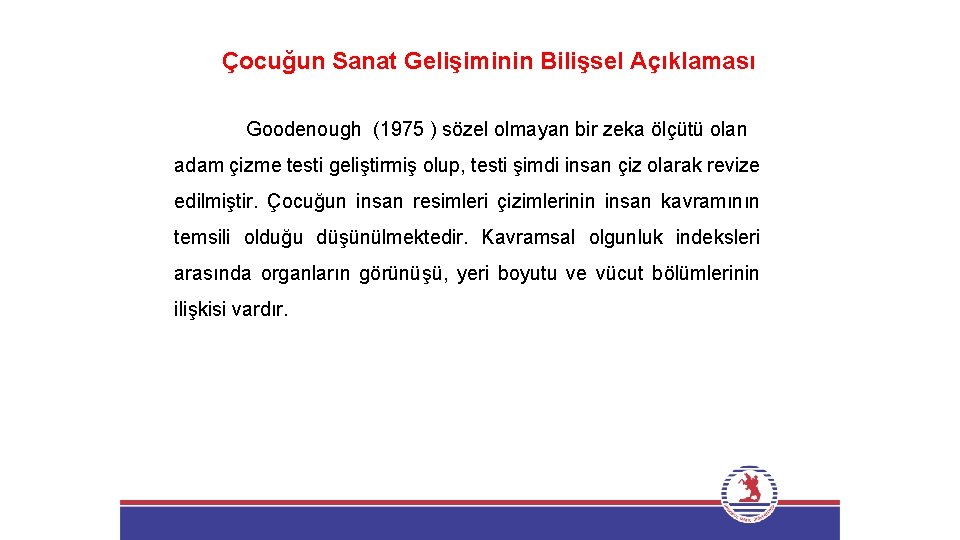 Çocuğun Sanat Gelişiminin Bilişsel Açıklaması

Goodenough (1975 ) sözel olmayan bir zeka ölçütü olan adam çizme testi geliştirmiş olup, testi şimdi insan çiz olarak revize edilmiştir. Çocuğun insan resimleri çizimlerinin insan kavramının temsili olduğu düşünülmektedir. Kavramsal olgunluk indeksleri arasında organların görünüşü, yeri boyutu ve vücut bölümlerinin ilişkisi vardır.